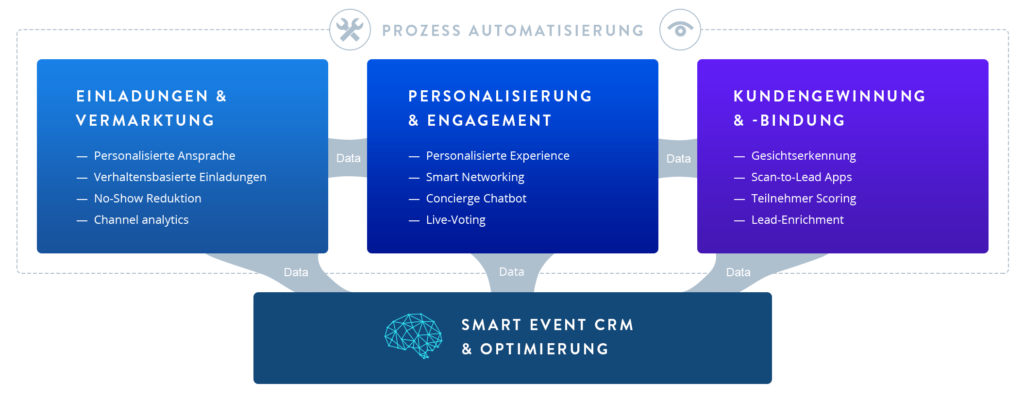 PROZESS AUTOMATISIERUNG

EINLADUNGEN & VERMARKTUNG

— Personalisierte Ansprache
— Verhaltensbasierte Einladungen
— No-Show Reduktion
— Channel analytics

Data

PERSONALISIERUNG & ENGAGEMENT

— Personalisierte Experience
— Smart Networking
— Concierge Chatbot
— Live-Voting

Data

KUNDENGEWINNUNG & -BINDUNG

— Gesichtserkennung
— Scan-to-Lead Apps
— Teilnehmer Scoring
— Lead-Enrichment

Data

Data

Data

SMART EVENT CRM & OPTIMIERUNG